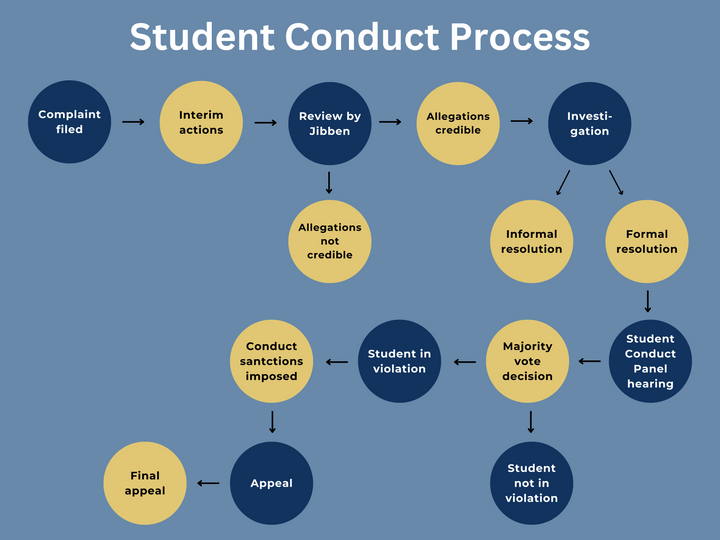 Student Conduct Process

Complaint filed

Interim actions

Review by Jibben

Allegations credible

Investi-gation

Allegations not credible

Informal resolution

Formal resolution

Student Conduct Panel hearing

Majority vote decision

Student in violation

Conduct santctions imposed

Student not in violation

Appeal

Final appeal